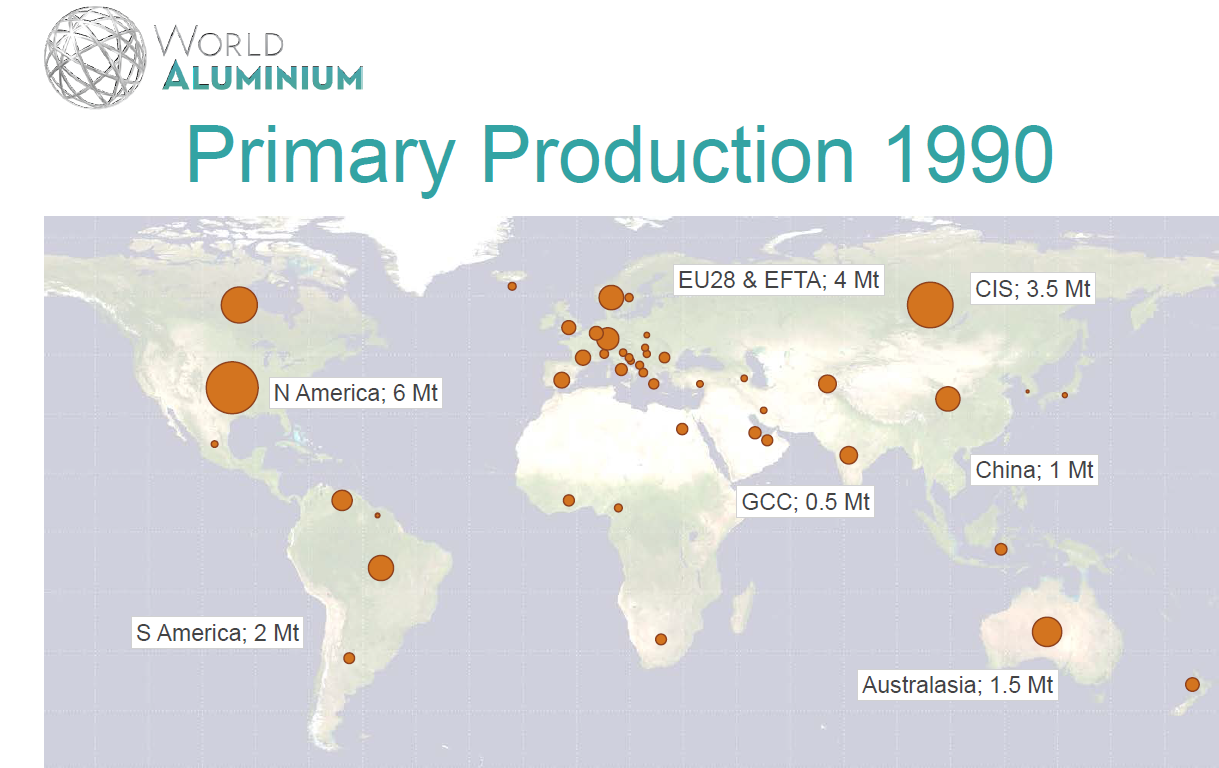 WORLD ALUMINIUM

Primary Production 1990

EU28 & EFTA; 4 Mt

CIS; 3.5 Mt

N America; 6 Mt

China; 1 Mt

GCC; 0.5 Mt

S America; 2 Mt

Australasia; 1.5 Mt